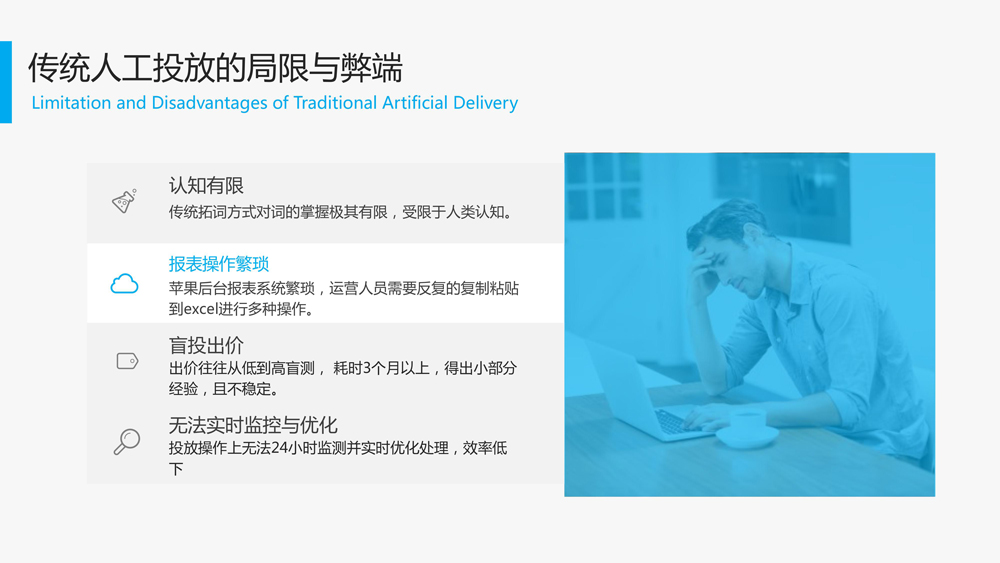 传统人工投放的局限与弊端
Limitation and Disadvantages of Traditional Artificial Delivery

认知有限
传统拓词方式对词的掌握极其有限，受限于人类认知。

报表操作繁琐
苹果后台报表系统繁琐，运营人员需要反复的复制粘贴到excel进行多种操作。

盲投出价
出价往往从低到高盲测， 耗时3个月以上，得出小部分经验，且不稳定。

无法实时监控与优化
投放操作上无法24小时监测并实时优化处理，效率低下